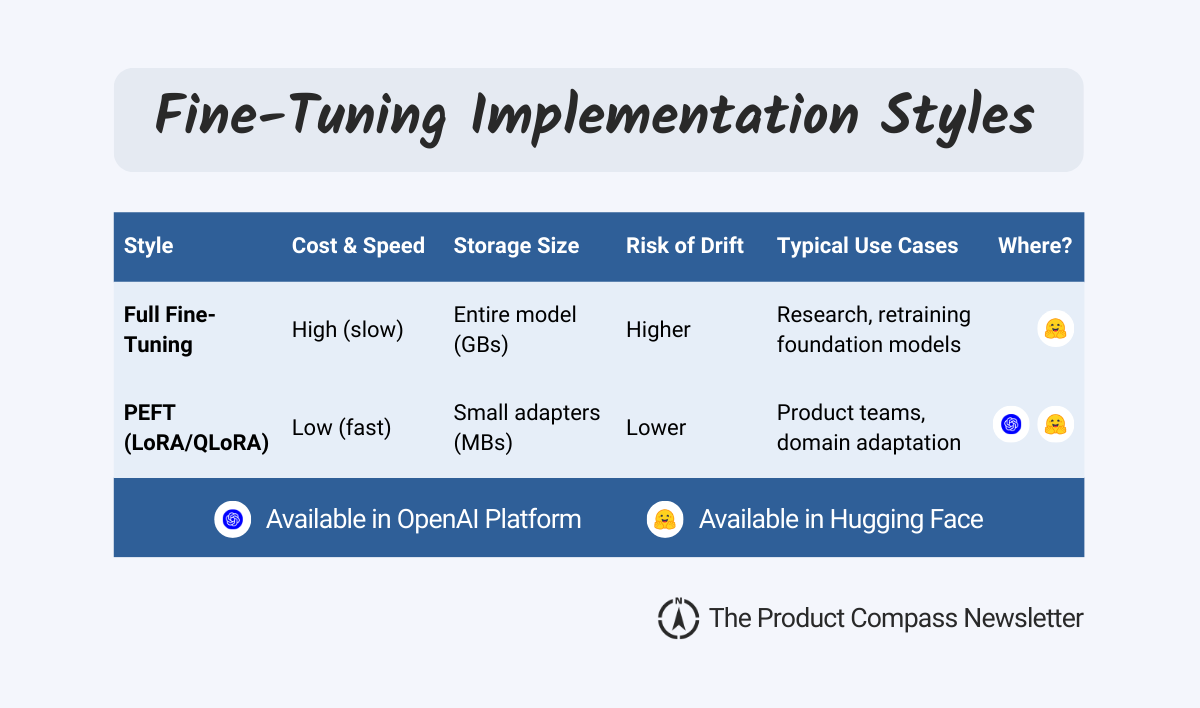 Fine-Tuning Implementation Styles

| Style | Cost & Speed | Storage Size | Risk of Drift | Typical Use Cases | Where? |
|---|---|---|---|---|---|
| Full Fine-Tuning | High (slow) | Entire model (GBs) | Higher | Research, retraining foundation models | |
| PEFT (LoRA/QLoRA) | Low (fast) | Small adapters (MBs) | Lower | Product teams, domain adaptation | |

Available in OpenAI Platform Available in Hugging Face

The Product Compass Newsletter